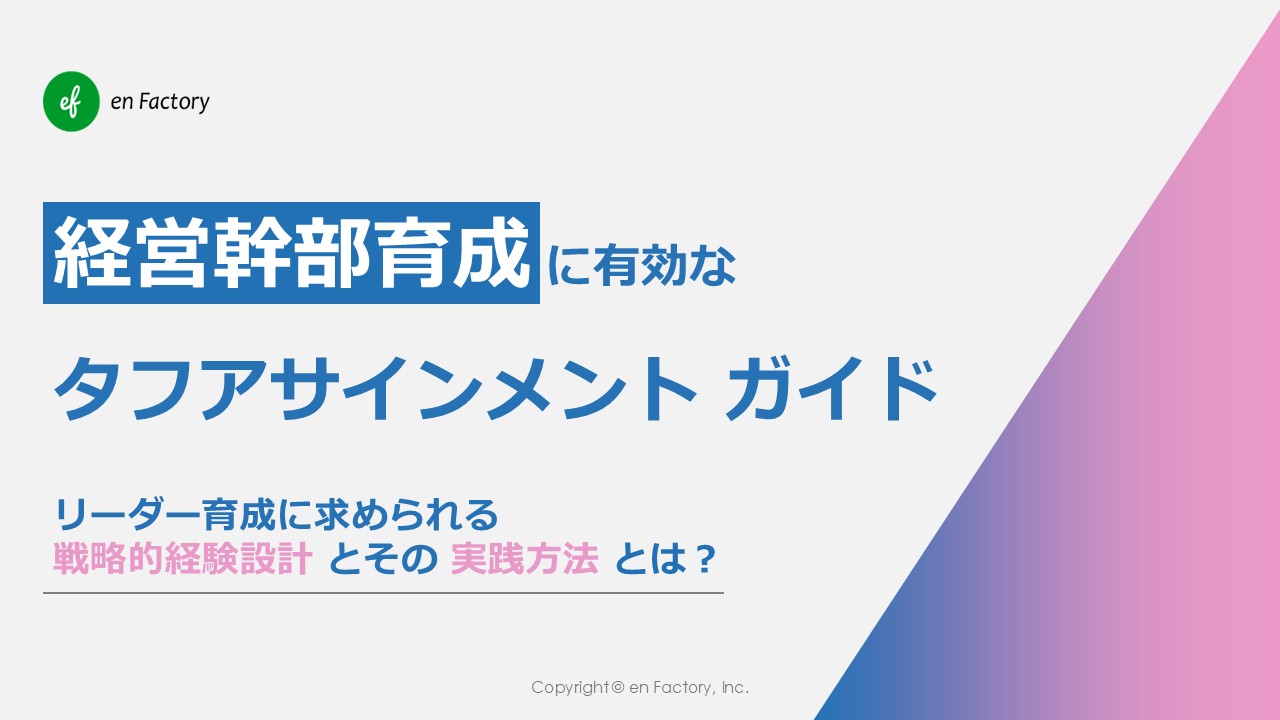 ef en Factory

経営幹部育成に有効な

タフアサインメント ガイド

リーダー育成に求められる
戦略的経験設計 とその 実践方法 とは？

Copyright© en Factory, Inc.